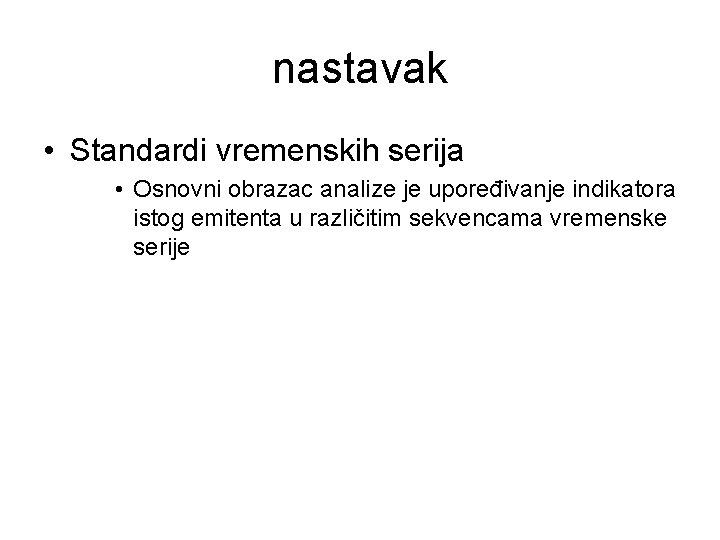 nastavak

• Standardi vremenskih serija
  • Osnovni obrazac analize je upoređivanje indikatora istog emitenta u različitim sekvencama vremenske serije